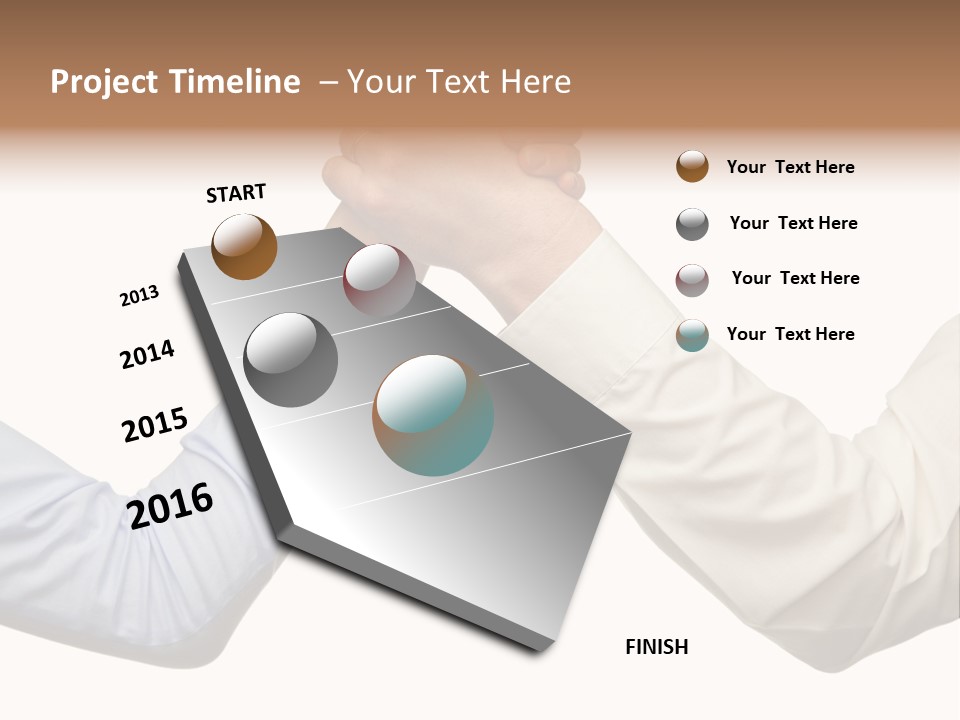 Project Timeline – Your Text Here

START

2013

2014

2015

2016

FINISH

Your Text Here

Your Text Here

Your Text Here

Your Text Here